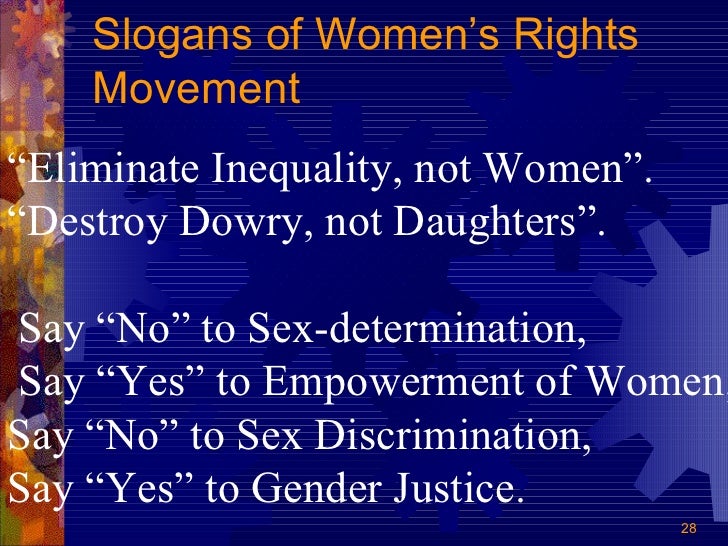 Slogans of Women's Rights Movement

"Eliminate Inequality, not Women".
"Destroy Dowry, not Daughters".

Say "No" to Sex-determination,
Say "Yes" to Empowerment of Women,
Say "No" to Sex Discrimination,
Say "Yes" to Gender Justice.

28